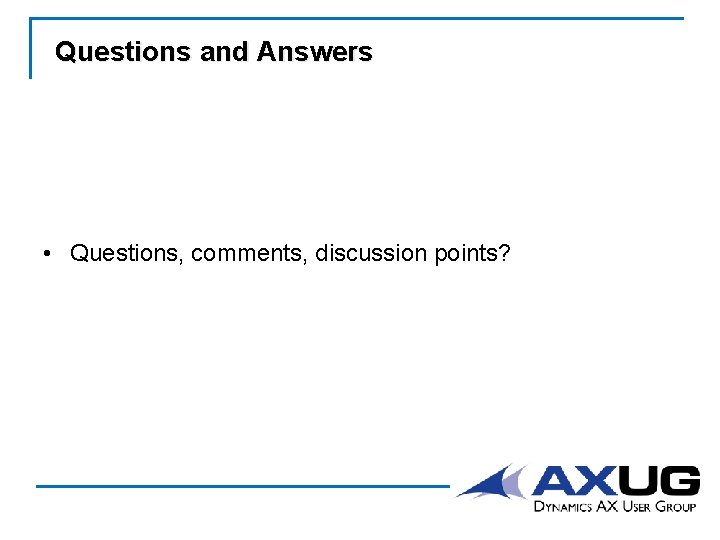 Questions and Answers

• Questions, comments, discussion points?

AXUG
DYNAMICS AX USER GROUP